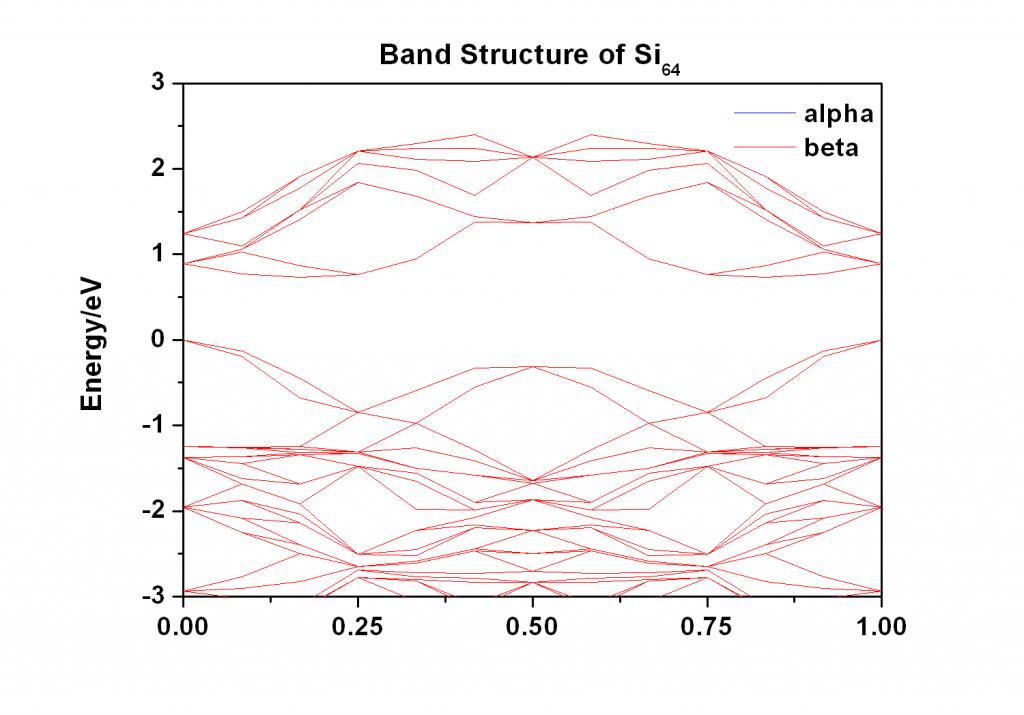 Band Structure of $Si_{64}$

alpha
beta

Energy/eV

3
2
1
0
-1
-2
-3

0.00
0.25
0.50
0.75
1.00